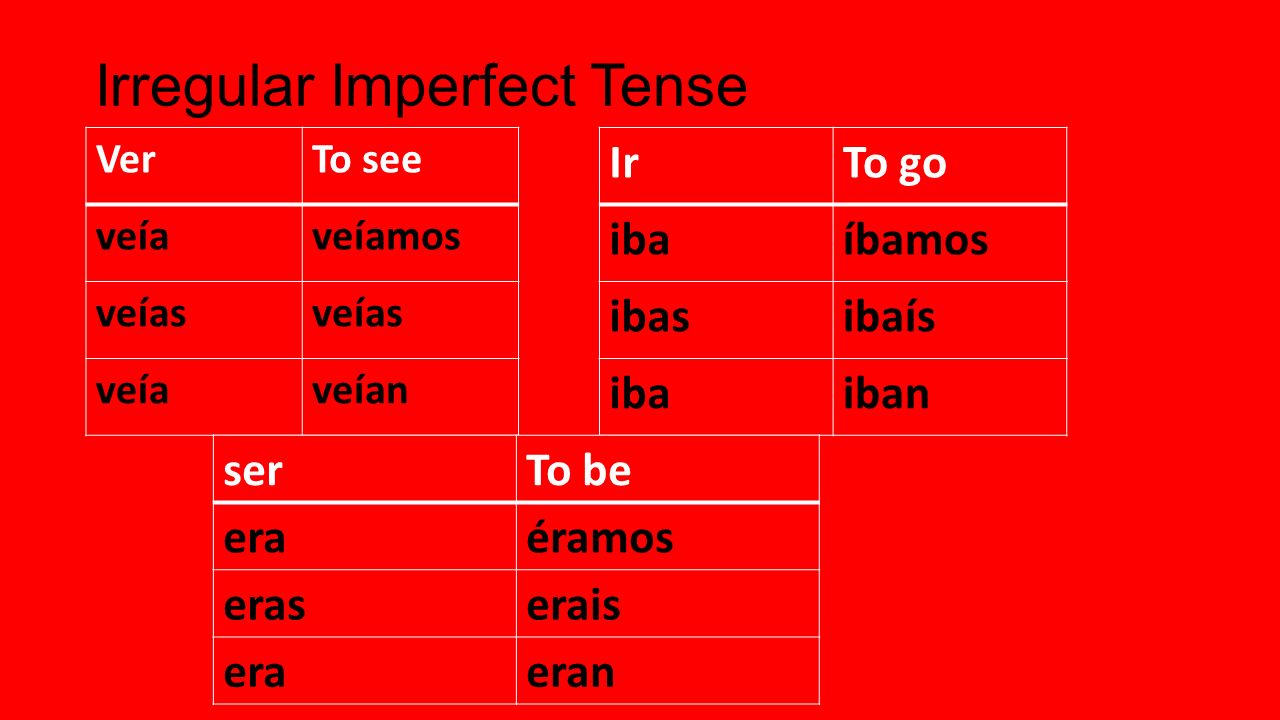 Irregular Imperfect Tense

| Ver | To see |
|---|---|
| veía | veíamos |
| veías | veías |
| veía | veían |

| Ir | To go |
|---|---|
| iba | íbamos |
| ibas | ibaís |
| iba | iban |

| ser | To be |
|---|---|
| era | éramos |
| eras | erais |
| era | eran |